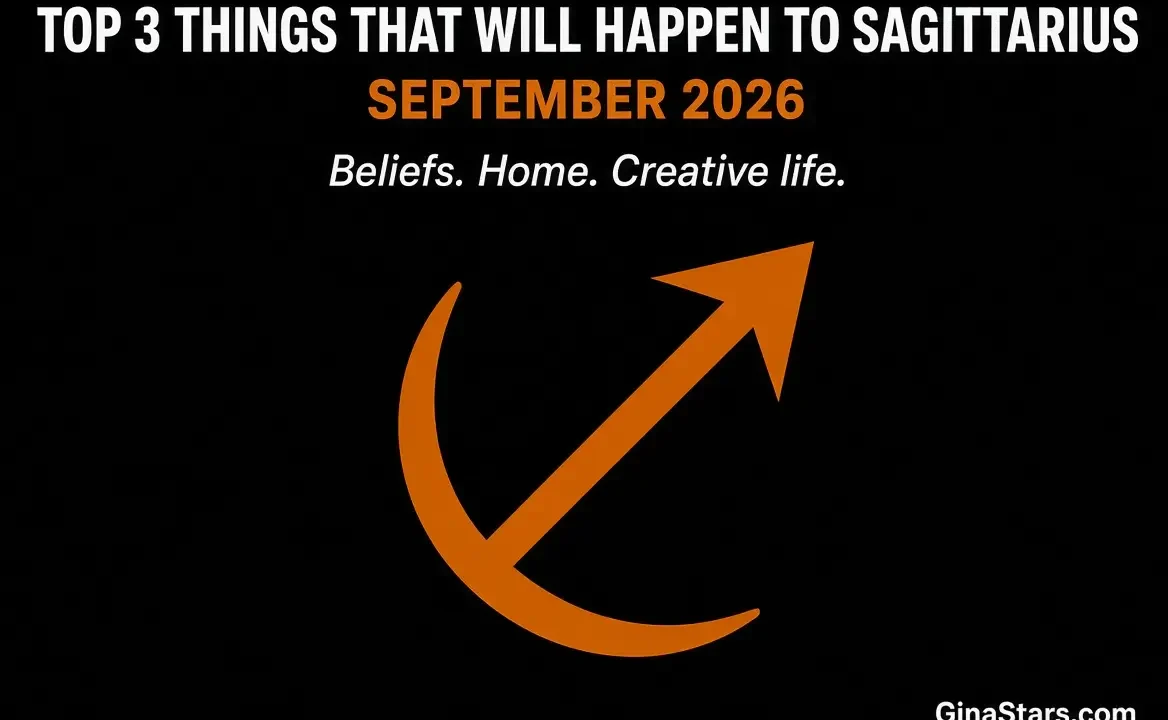 TOP 3 THINGS THAT WILL HAPPEN TO SAGITTARIUS

SEPTEMBER 2026

Beliefs. Home. Creative life.

GinaStars.com